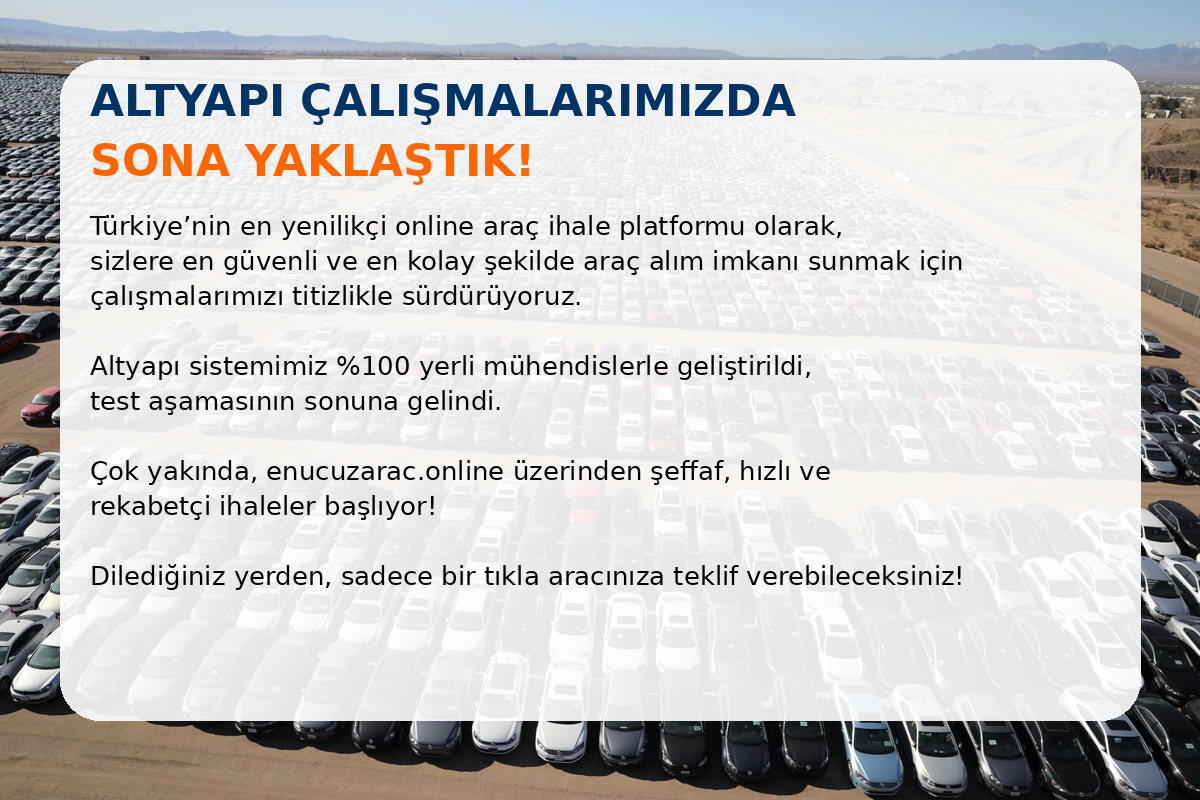 ALTYAPI ÇALIŞMALARIMIZDA
SONA YAKLAŞTIK!

Türkiye’nin en yenilikçi online araç ihale platformu olarak, sizlere en güvenli ve en kolay şekilde araç alım imkanı sunmak için çalışmalarımızı titizlikle sürdürüyoruz.

Altyapı sistemimiz %100 yerli mühendislerle geliştirildi, test aşamasının sonuna gelindi.

Çok yakında, enucuzarac.online üzerinden şeffaf, hızlı ve rekabetçi ihaleler başlıyor!

Dilediğiniz yerden, sadece bir tıkla aracınıza teklif verebileceksiniz!